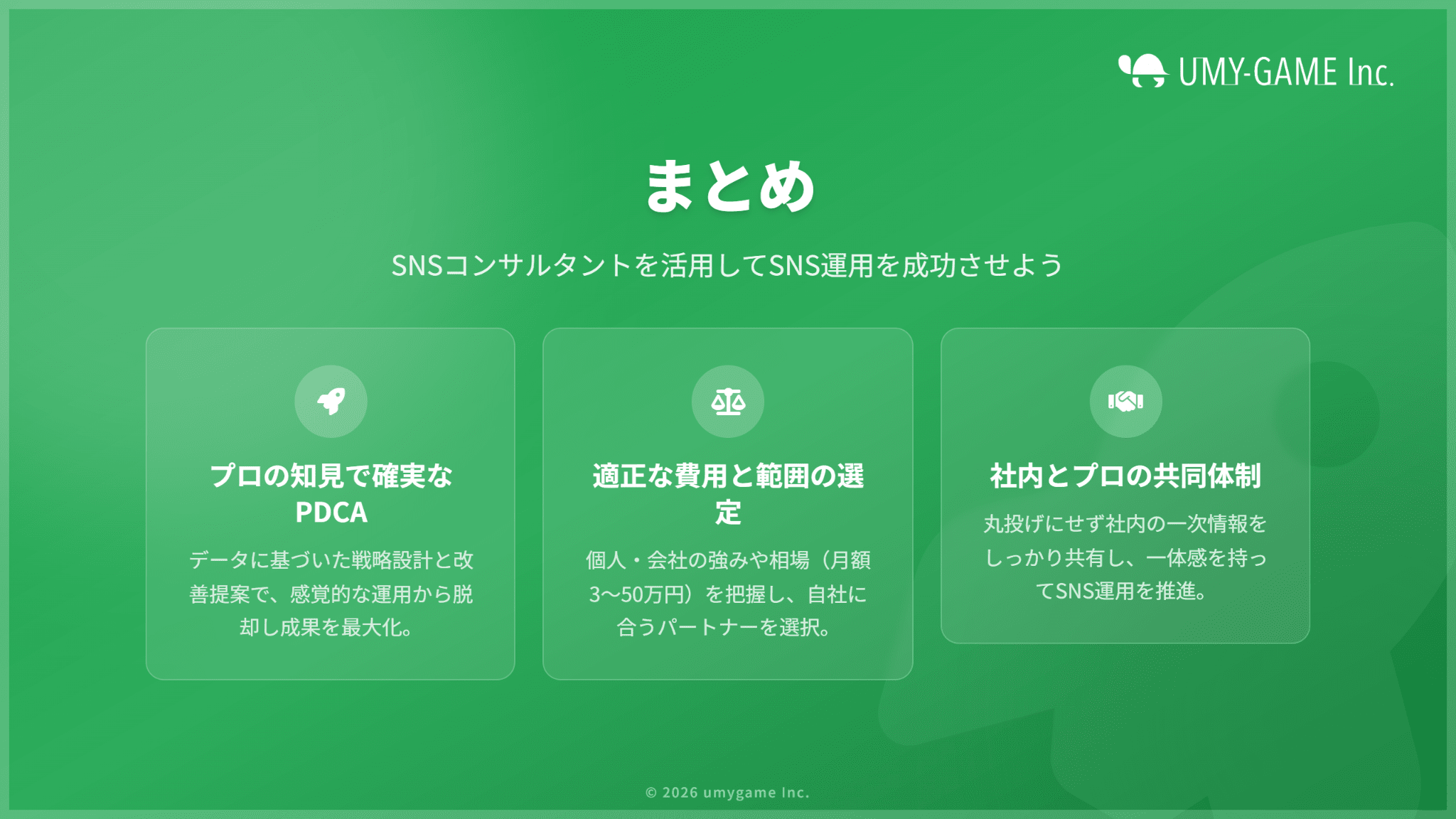 UMY-GAME Inc.

まとめ

SNSコンサルタントを活用してSNS運用を成功させよう

プロの知見で確実なPDCA

データに基づいた戦略設計と改善提案で、感覚的な運用から脱却し成果を最大化。

適正な費用と範囲の選定

個人・会社の強みや相場（月額3〜50万円）を把握し、自社に合うパートナーを選択。

社内とプロの共同体制

丸投げにせず社内の一次情報をしっかり共有し、一体感を持ってSNS運用を推進。

© 2026 umygame Inc.